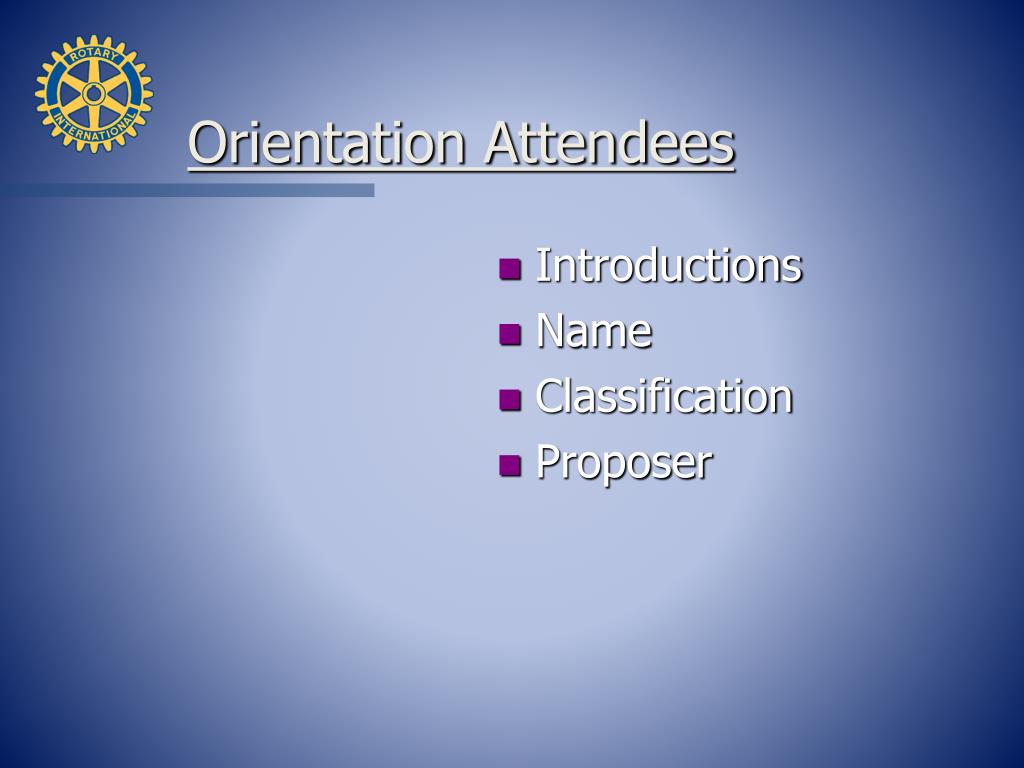 ROTARY INTERNATIONAL

Orientation Attendees

- Introductions
- Name
- Classification
- Proposer